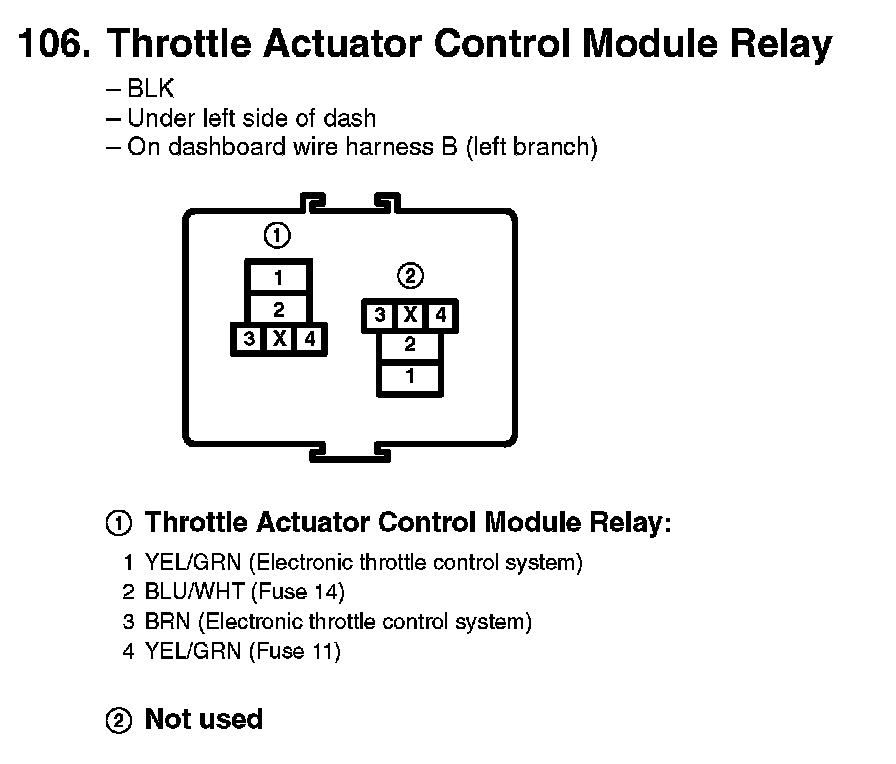 106. Throttle Actuator Control Module Relay
– BLK
– Under left side of dash
– On dashboard wire harness B (left branch)

①
1
2
3 X 4

②
3 X 4
2
1

① Throttle Actuator Control Module Relay:
1 YEL/GRN (Electronic throttle control system)
2 BLU/WHT (Fuse 14)
3 BRN (Electronic throttle control system)
4 YEL/GRN (Fuse 11)

② Not used